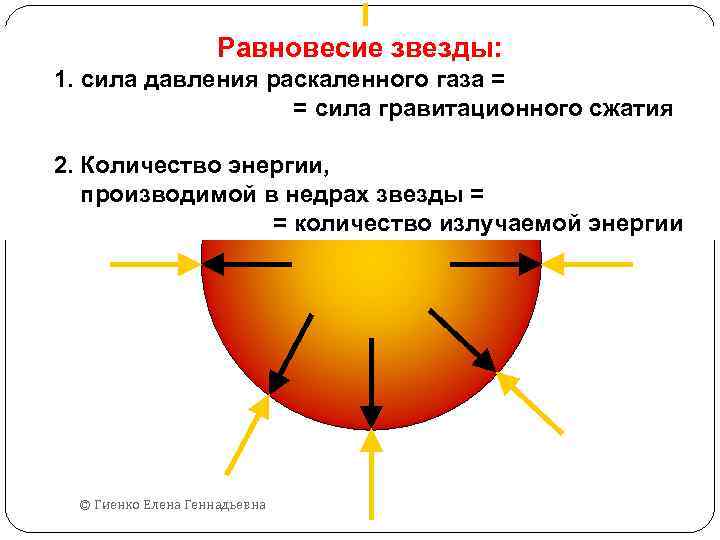 Равновесие звезды:

1. сила давления раскаленного газа = = сила гравитационного сжатия

2. Количество энергии, производимой в недрах звезды = = количество излучаемой энергии

© Гиенко Елена Геннадьевна